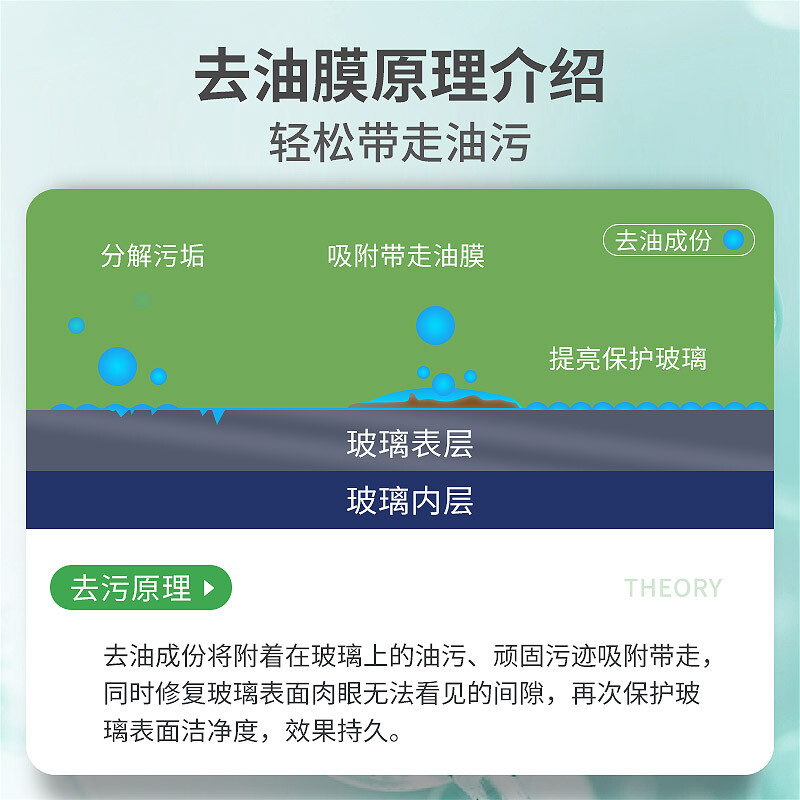 去油膜原理介绍
轻松带走油污

分解污垢
吸附带走油膜
去油成份
提亮保护玻璃
玻璃表层
玻璃内层

去污原理
THEORY

去油成份将附着在玻璃上的油污、顽固污迹吸附带走，同时修复玻璃表面肉眼无法看见的间隙，再次保护玻璃表面洁净度，效果持久。